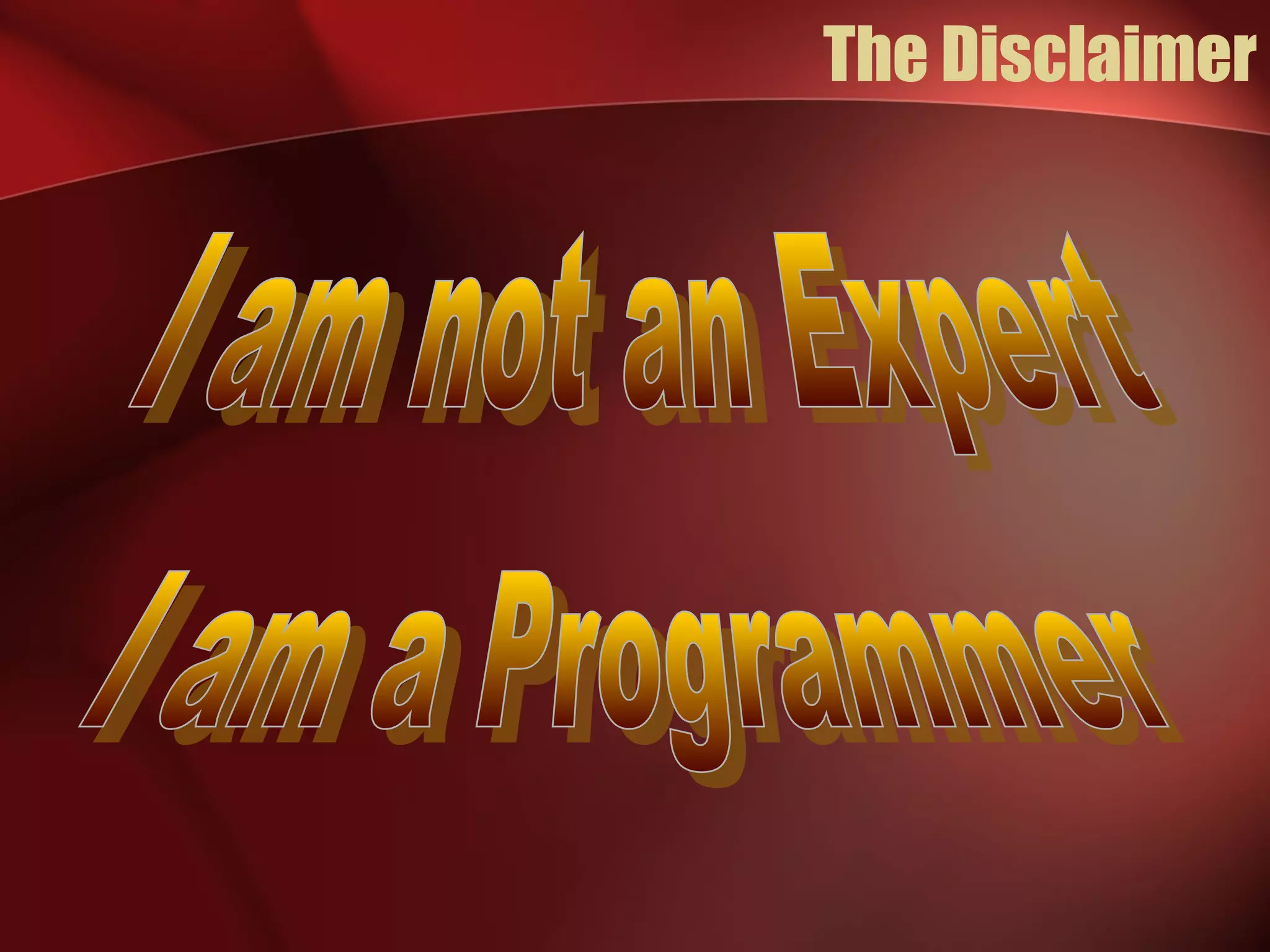 The Disclaimer

I am not an Expert

I am a Programmer